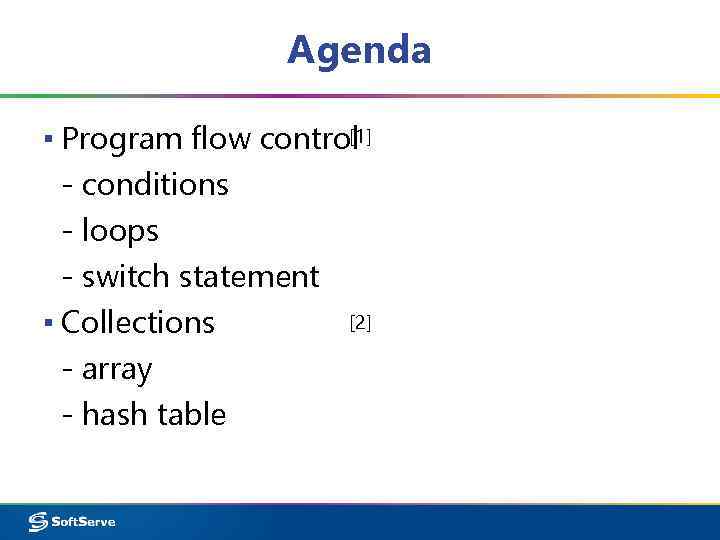 Agenda

▪ Program flow control [1]
- conditions
- loops
- switch statement
▪ Collections [2]
- array
- hash table

SoftServe